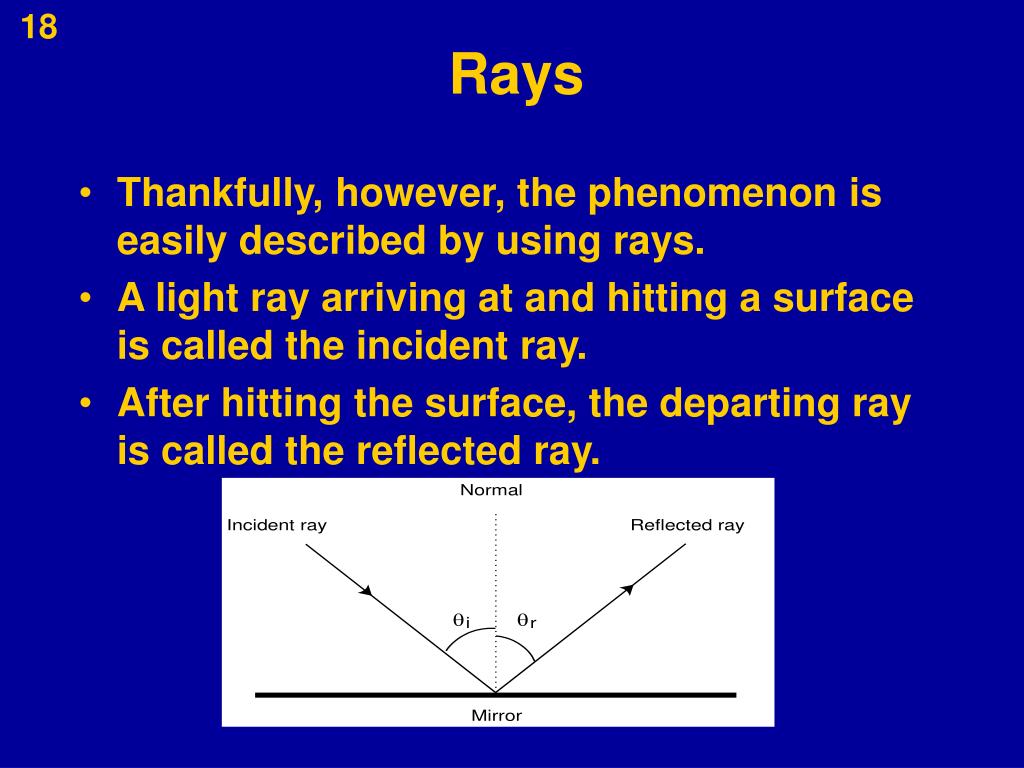 18

Rays

• Thankfully, however, the phenomenon is easily described by using rays.
• A light ray arriving at and hitting a surface is called the incident ray.
• After hitting the surface, the departing ray is called the reflected ray.

Normal
Incident ray
Reflected ray
$\theta_i$
$\theta_r$
Mirror